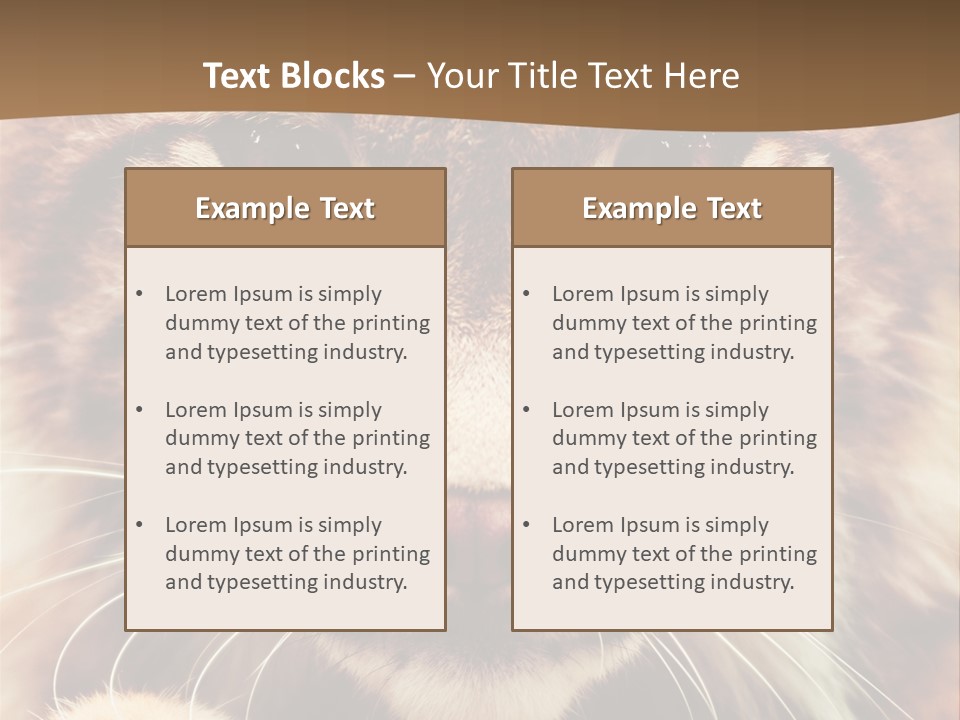 Text Blocks – Your Title Text Here

Example Text

• Lorem Ipsum is simply dummy text of the printing and typesetting industry.

• Lorem Ipsum is simply dummy text of the printing and typesetting industry.

• Lorem Ipsum is simply dummy text of the printing and typesetting industry.

Example Text

• Lorem Ipsum is simply dummy text of the printing and typesetting industry.

• Lorem Ipsum is simply dummy text of the printing and typesetting industry.

• Lorem Ipsum is simply dummy text of the printing and typesetting industry.